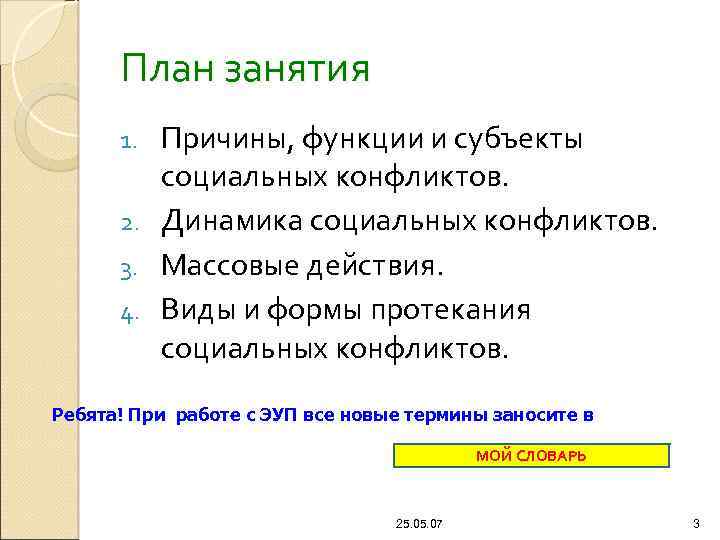 План занятия

1. Причины, функции и субъекты социальных конфликтов.
2. Динамика социальных конфликтов.
3. Массовые действия.
4. Виды и формы протекания социальных конфликтов.

Ребята! При работе с ЭУП все новые термины заносите в

МОЙ СЛОВАРЬ

25.05.07

3